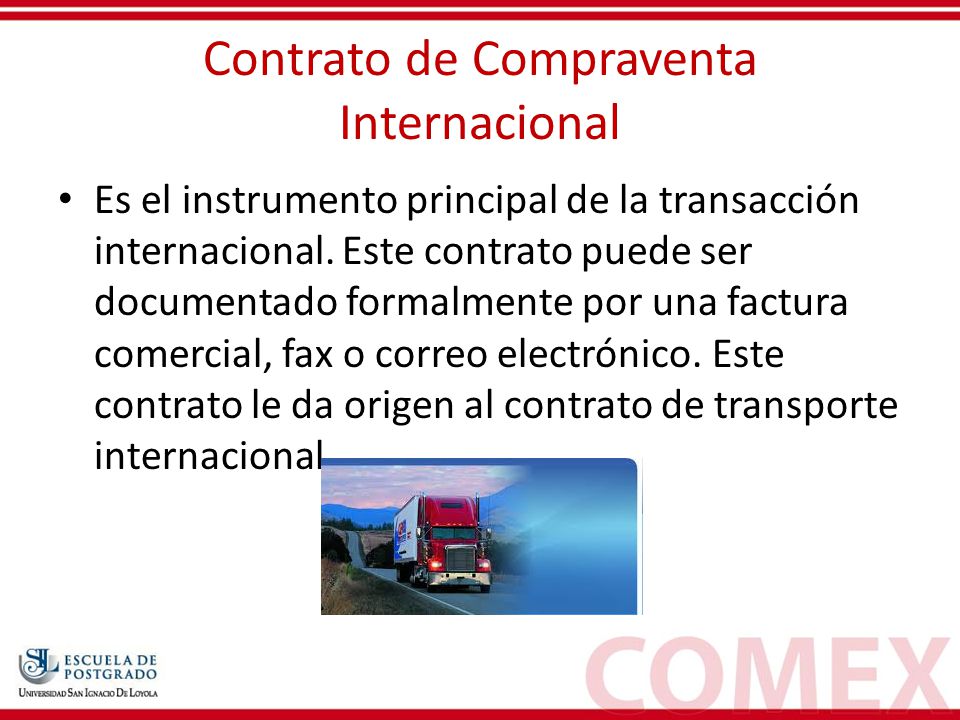 Contrato de Compraventa Internacional

• Es el instrumento principal de la transacción internacional. Este contrato puede ser documentado formalmente por una factura comercial, fax o correo electrónico. Este contrato le da origen al contrato de transporte internacional

SIL ESCUELA DE POSTGRADO
UNIVERSIDAD SAN IGNACIO DE LOYOLA

COMEX